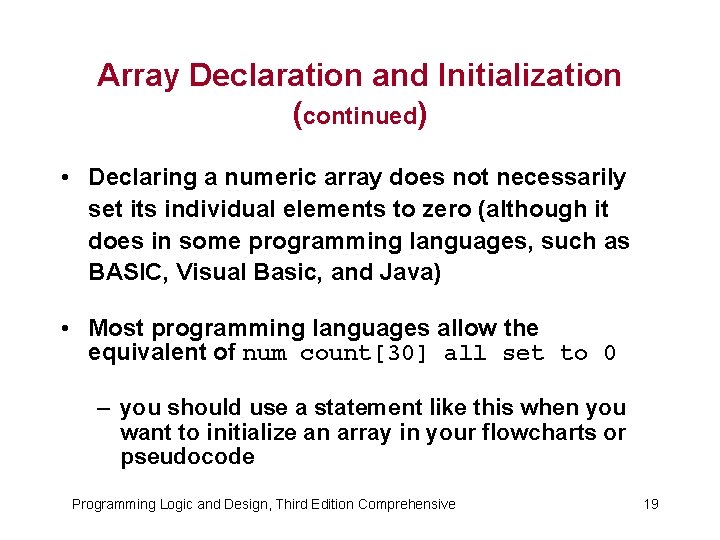 Array Declaration and Initialization (continued)

• Declaring a numeric array does not necessarily set its individual elements to zero (although it does in some programming languages, such as BASIC, Visual Basic, and Java)

• Most programming languages allow the equivalent of num count[30] all set to 0

– you should use a statement like this when you want to initialize an array in your flowcharts or pseudocode

Programming Logic and Design, Third Edition Comprehensive

19